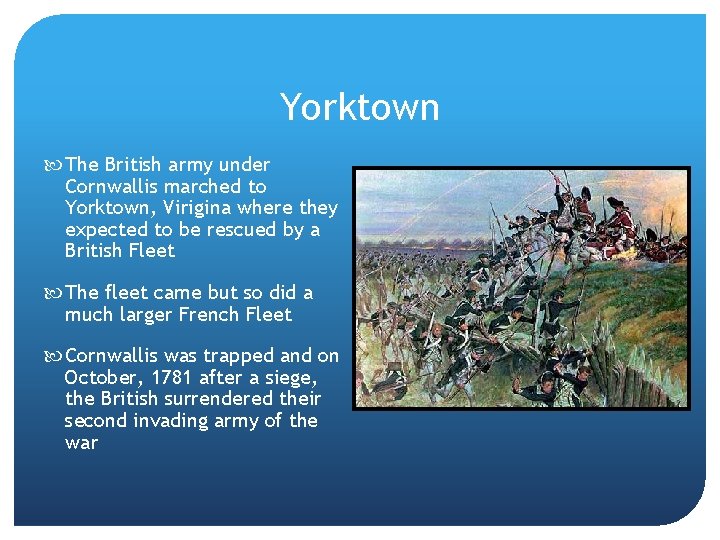 Yorktown

The British army under Cornwallis marched to Yorktown, Virigina where they expected to be rescued by a British Fleet

The fleet came but so did a much larger French Fleet

Cornwallis was trapped and on October, 1781 after a siege, the British surrendered their second invading army of the war